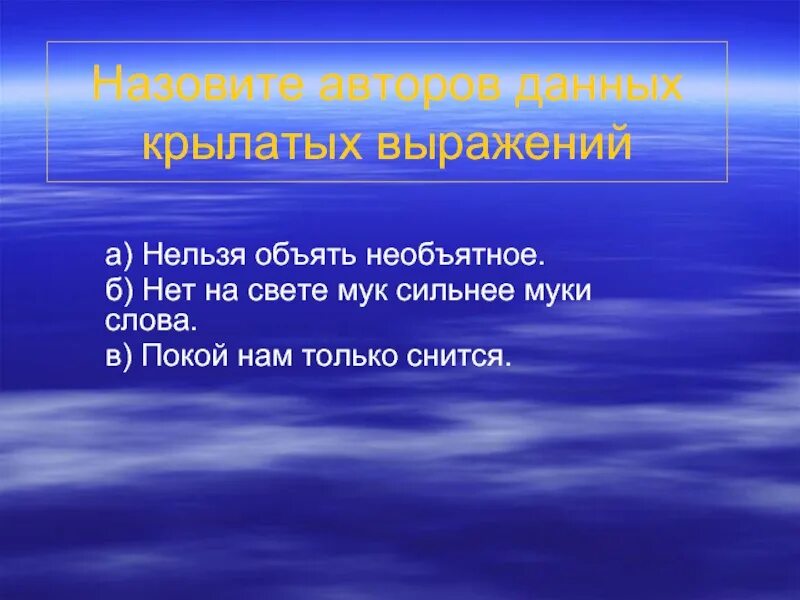 Назовите авторов данных крылатых выражений

а) Нельзя объять необъятное.

б) Нет на свете мук сильнее муки слова.

в) Покой нам только снится.